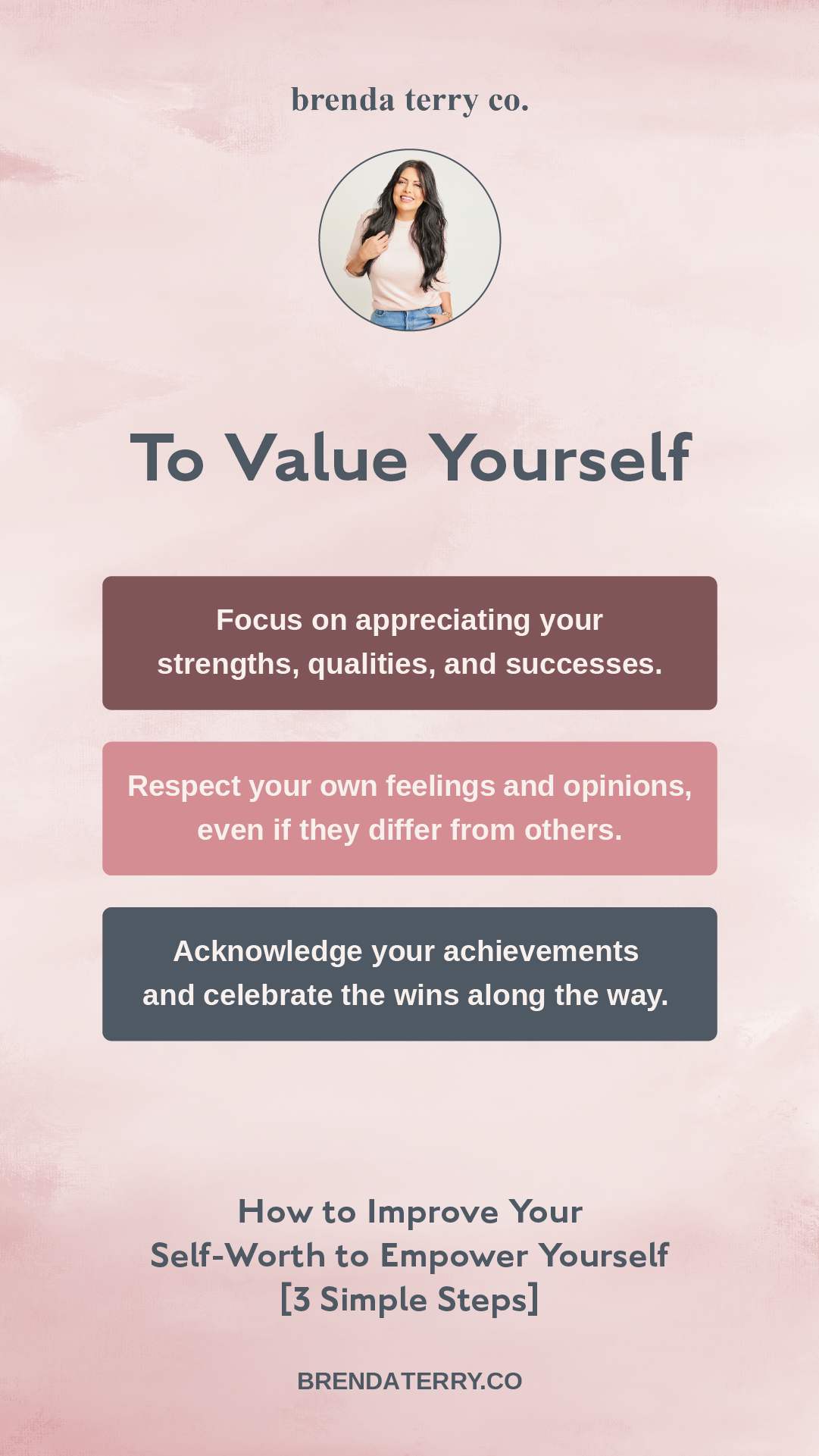 brenda terry co.

To Value Yourself

Focus on appreciating your strengths, qualities, and successes.

Respect your own feelings and opinions, even if they differ from others.

Acknowledge your achievements and celebrate the wins along the way.

How to Improve Your Self-Worth to Empower Yourself [3 Simple Steps]

BRENDATERRY.CO